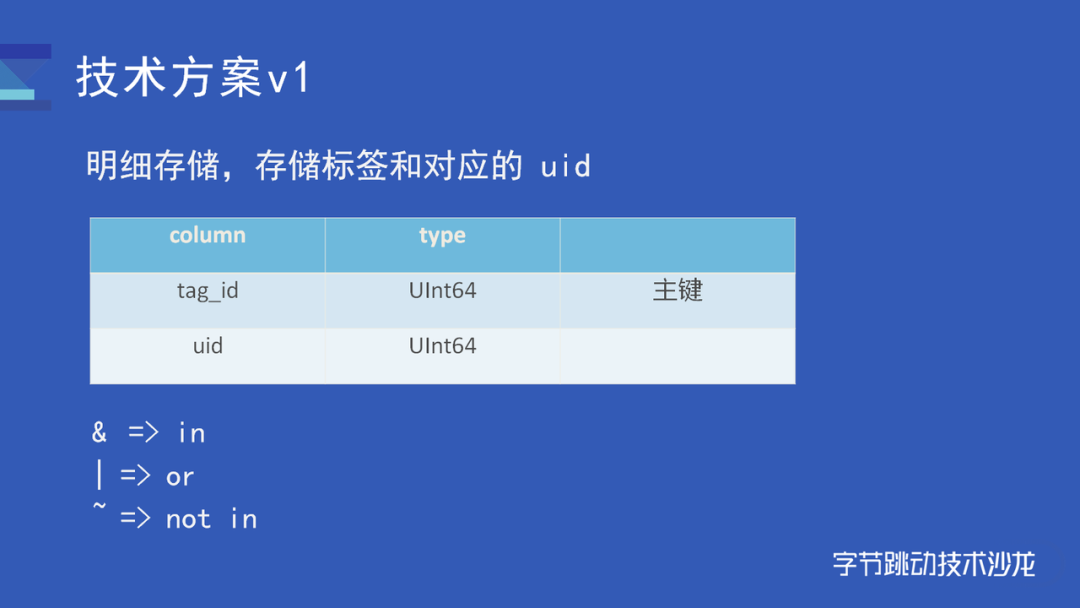 技术方案v1

明细存储，存储标签和对应的 uid

| column | type | |
|---|---|---|
| tag_id | UInt64 | 主键 |
| uid | UInt64 | |

& => in
| => or
~ => not in

字节跳动技术沙龙